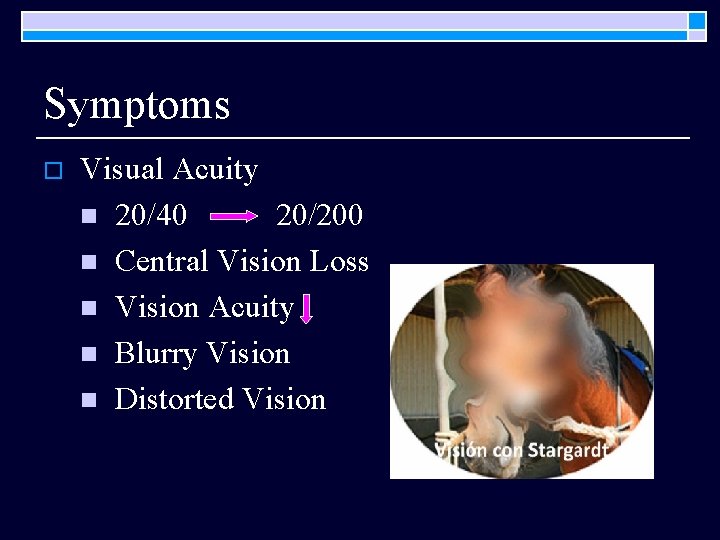 Symptoms

Visual Acuity

20/40 → 20/200

Central Vision Loss

Vision Acuity ↓

Blurry Vision

Distorted Vision

Visión con Stargardt